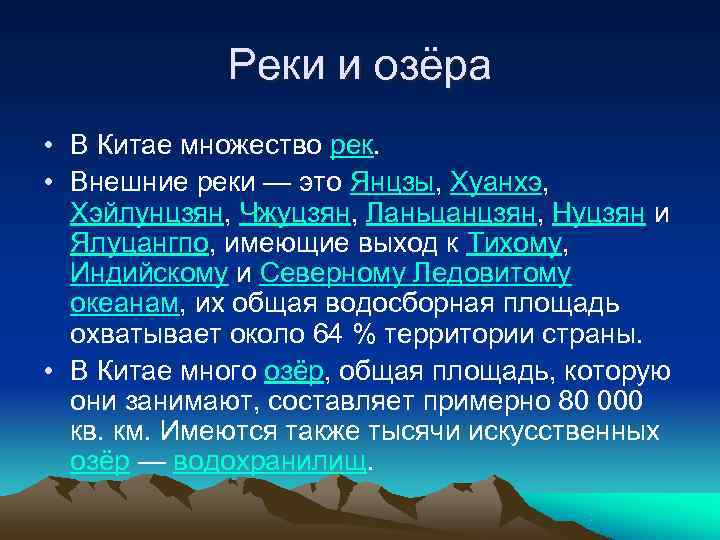 Реки и озёра

• В Китае множество рек.

• Внешние реки — это Янцзы, Хуанхэ, Хэйлунцзян, Чжуцзян, Ланьцанцзян, Нуцзян и Ялуцангпо, имеющие выход к Тихому, Индийскому и Северному Ледовитому океанам, их общая водосборная площадь охватывает около 64 % территории страны.

• В Китае много озёр, общая площадь, которую они занимают, составляет примерно 80 000 кв. км. Имеются также тысячи искусственных озёр — водохранилищ.